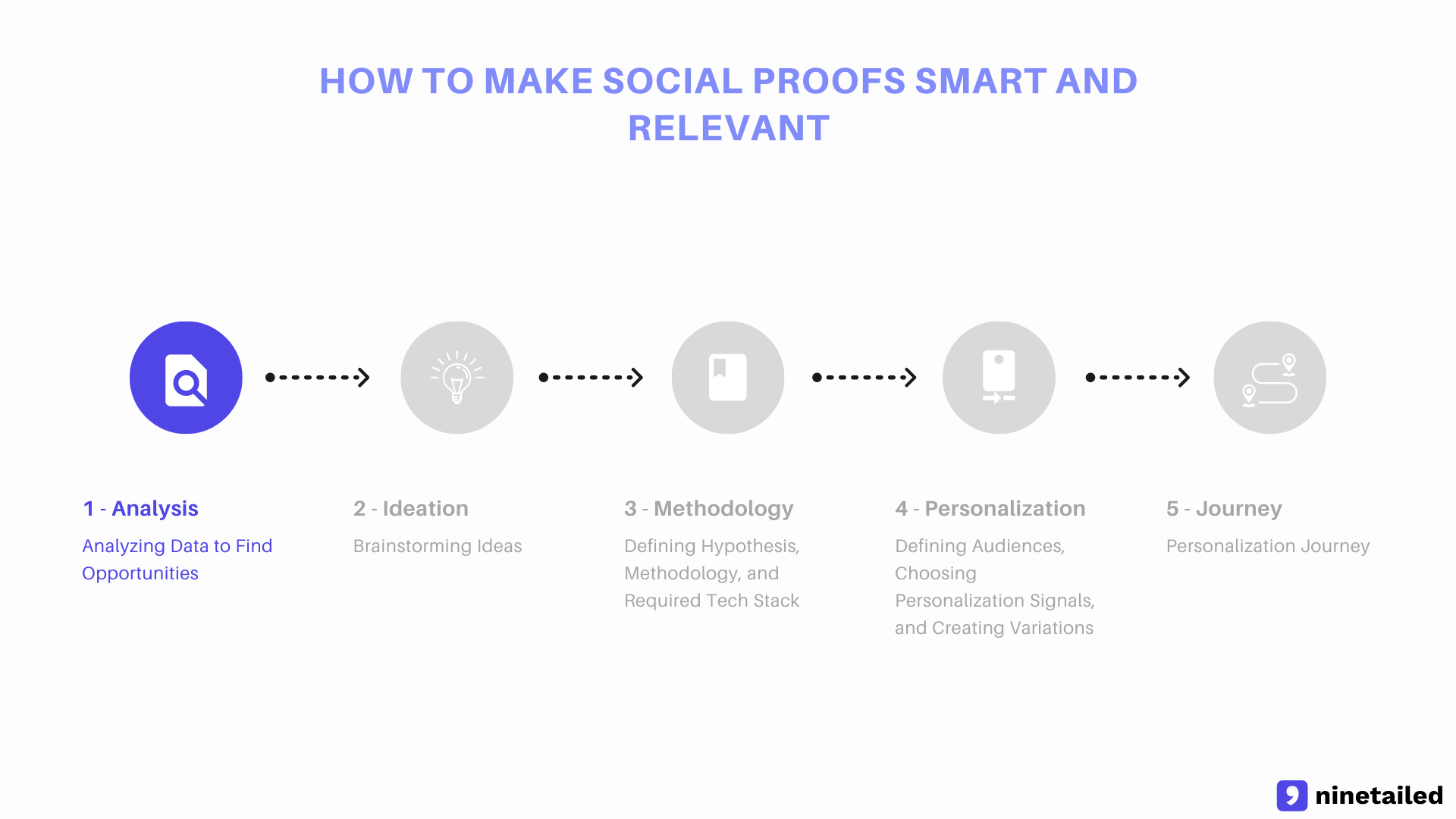 HOW TO MAKE SOCIAL PROOFS SMART AND RELEVANT

1 - Analysis

Analyzing Data to Find Opportunities

2 - Ideation

Brainstorming Ideas

3 - Methodology

Defining Hypothesis, Methodology, and Required Tech Stack

4 - Personalization

Defining Audiences, Choosing Personalization Signals, and Creating Variations

5 - Journey

Personalization Journey

ninetailed